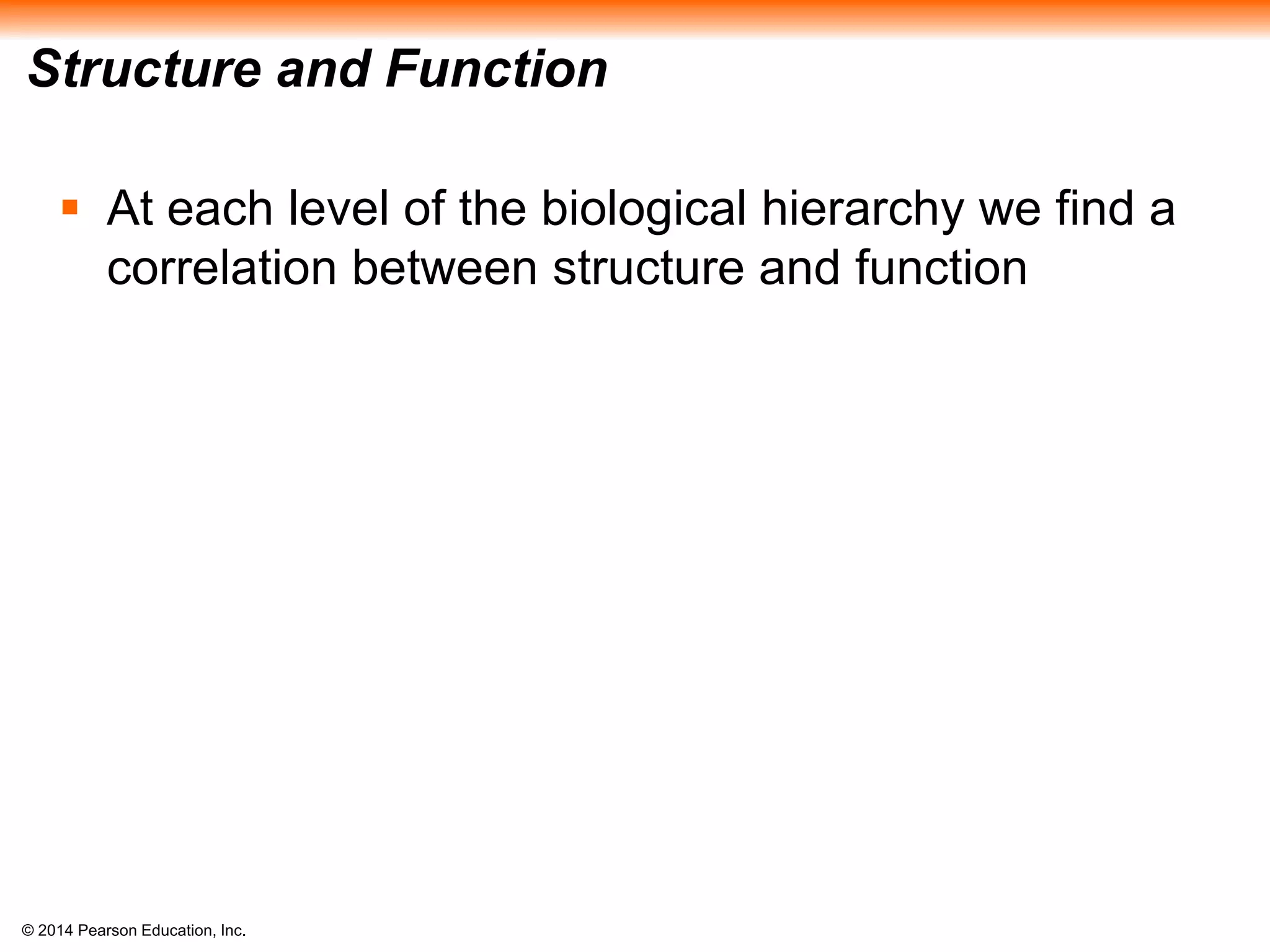 Structure and Function

▪ At each level of the biological hierarchy we find a correlation between structure and function

© 2014 Pearson Education, Inc.